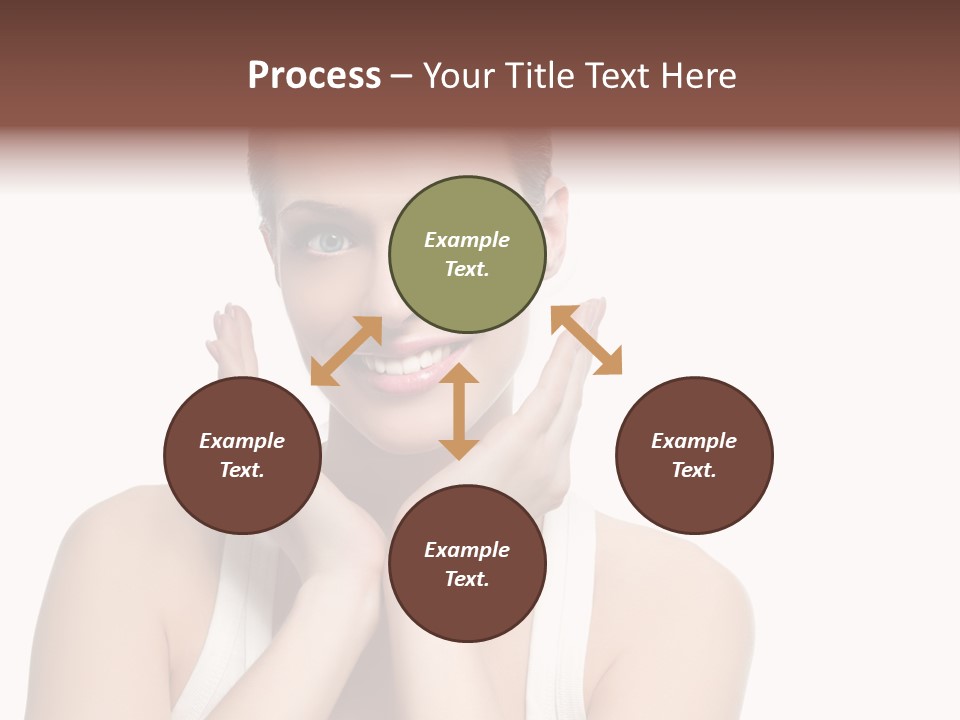 Process – Your Title Text Here

Example Text.

Example Text.

Example Text.

Example Text.